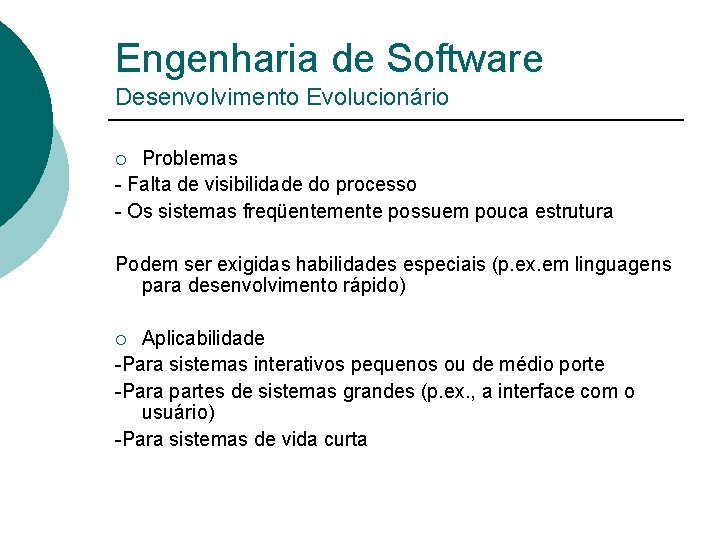 Engenharia de Software
Desenvolvimento Evolucionário

○ Problemas
- Falta de visibilidade do processo
- Os sistemas freqüentemente possuem pouca estrutura

Podem ser exigidas habilidades especiais (p.ex.em linguagens para desenvolvimento rápido)

○ Aplicabilidade
-Para sistemas interativos pequenos ou de médio porte
-Para partes de sistemas grandes (p.ex., a interface com o usuário)
-Para sistemas de vida curta